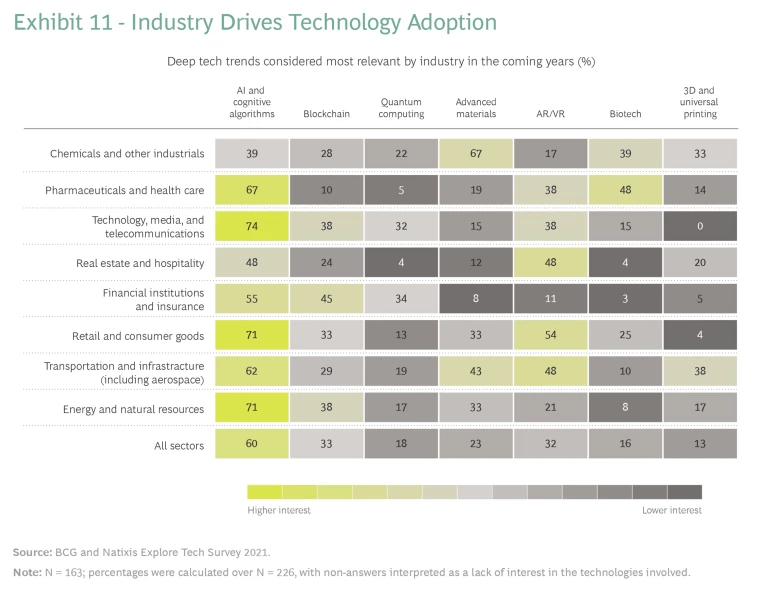 Exhibit 11 - Industry Drives Technology Adoption

Deep tech trends considered most relevant by industry in the coming years (%)

| | AI and cognitive algorithms | Blockchain | Quantum computing | Advanced materials | AR/VR | Biotech | 3D and universal printing |
|---|---|---|---|---|---|---|---|
| Chemicals and other industrials | 39 | 28 | 22 | 67 | 17 | 39 | 33 |
| Pharmaceuticals and health care | 67 | 10 | 5 | 19 | 38 | 48 | 14 |
| Technology, media, and telecommunications | 74 | 38 | 32 | 15 | 38 | 15 | 0 |
| Real estate and hospitality | 48 | 24 | 4 | 12 | 48 | 4 | 20 |
| Financial institutions and insurance | 55 | 45 | 34 | 8 | 11 | 3 | 5 |
| Retail and consumer goods | 71 | 33 | 13 | 33 | 54 | 25 | 4 |
| Transportation and infrastructure (including aerospace) | 62 | 29 | 19 | 43 | 48 | 10 | 38 |
| Energy and natural resources | 71 | 38 | 17 | 33 | 21 | 8 | 17 |
| All sectors | 60 | 33 | 18 | 23 | 32 | 16 | 13 |

Higher interest
Lower interest

Source: BCG and Natixis Explore Tech Survey 2021.

Note: N = 163; percentages were calculated over N = 226, with non-answers interpreted as a lack of interest in the technologies involved.